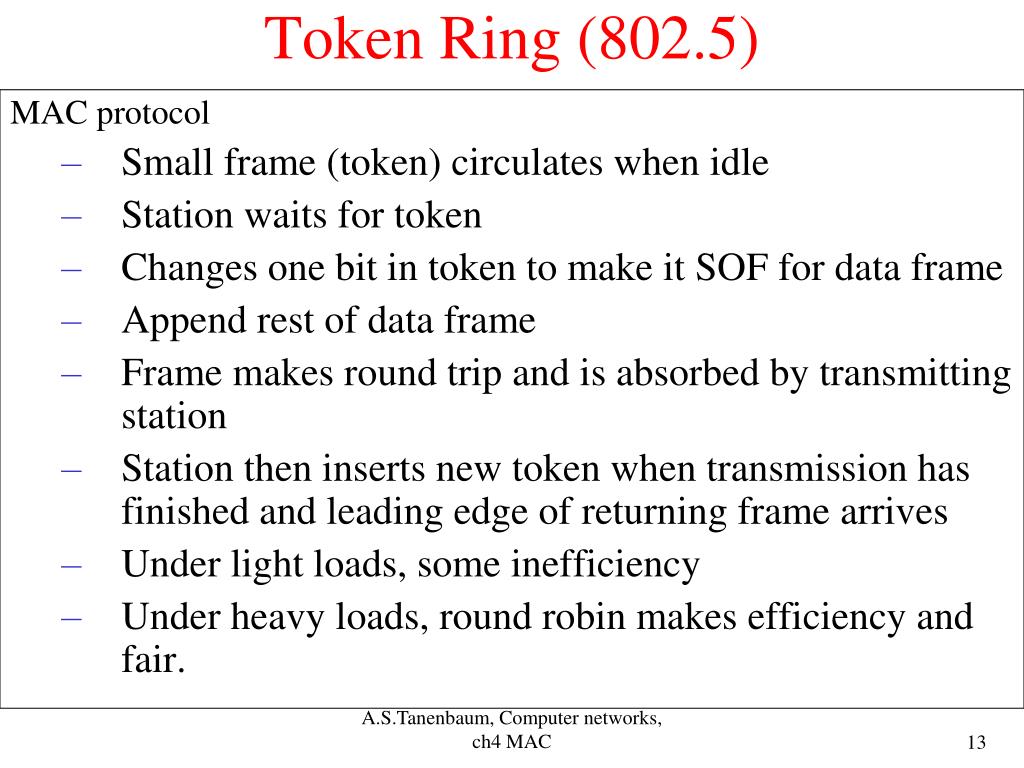 Token Ring (802.5)

MAC protocol

– Small frame (token) circulates when idle
– Station waits for token
– Changes one bit in token to make it SOF for data frame
– Append rest of data frame
– Frame makes round trip and is absorbed by transmitting station
– Station then inserts new token when transmission has finished and leading edge of returning frame arrives
– Under light loads, some inefficiency
– Under heavy loads, round robin makes efficiency and fair.

A.S.Tanenbaum, Computer networks, ch4 MAC

13